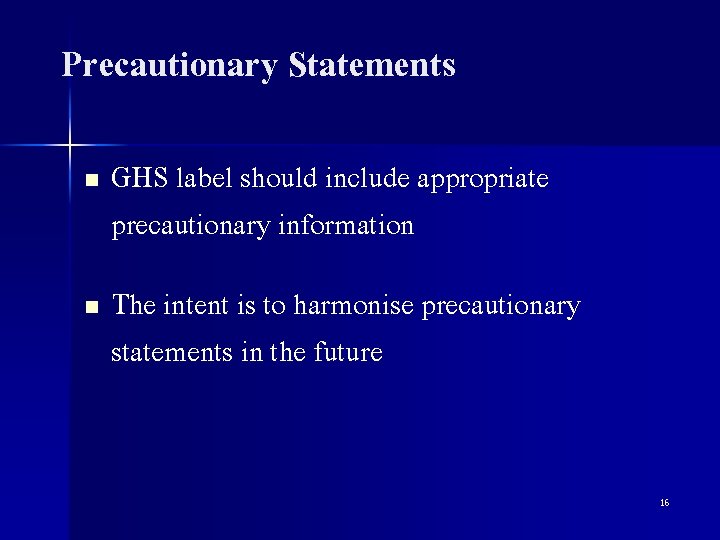 Precautionary Statements

■ GHS label should include appropriate precautionary information

■ The intent is to harmonise precautionary statements in the future

16